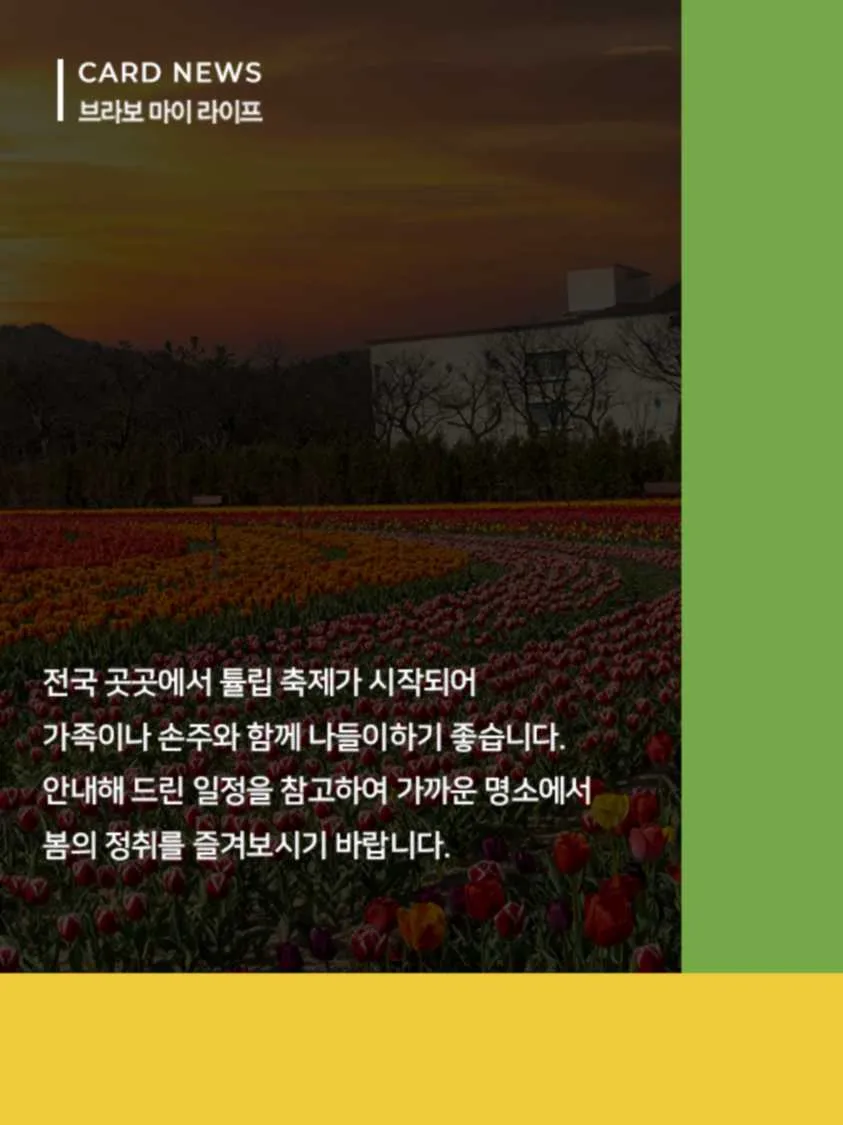 CARD NEWS
브라보 마이 라이프

전국 곳곳에서 튤립 축제가 시작되어 가족이나 손주와 함께 나들이하기 좋습니다. 안내해 드린 일정을 참고하여 가까운 명소에서 봄의 정취를 즐겨보시기 바랍니다.